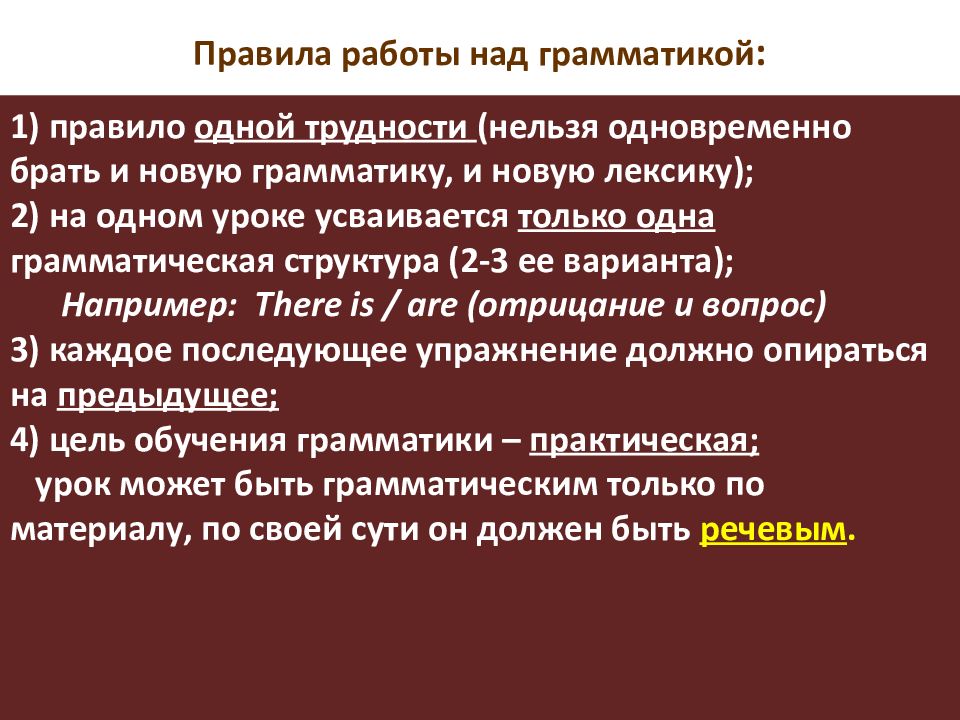 Правила работы над грамматикой:

1) правило одной трудности (нельзя одновременно брать и новую грамматику, и новую лексику);
2) на одном уроке усваивается только одна грамматическая структура (2-3 ее варианта);
Например: There is / are (отрицание и вопрос)
3) каждое последующее упражнение должно опираться на предыдущее;
4) цель обучения грамматики – практическая;
урок может быть грамматическим только по материалу, по своей сути он должен быть речевым.